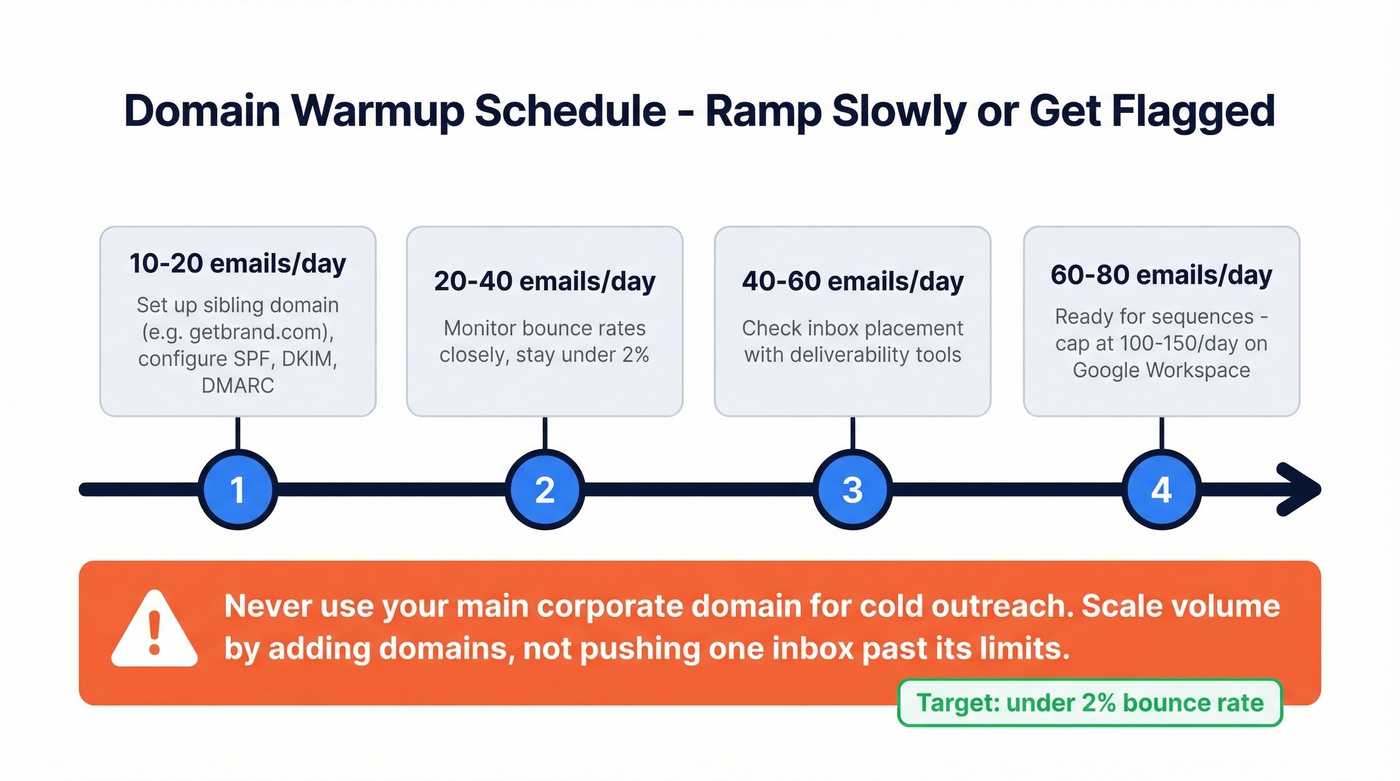 Domain Warmup Schedule - Ramp Slowly or Get Flagged

10-20 emails/day
Set up sibling domain (e.g. getbrand.com), configure SPF, DKIM, DMARC

20-40 emails/day
Monitor bounce rates closely, stay under 2%

40-60 emails/day
Check inbox placement with deliverability tools

60-80 emails/day
Ready for sequences - cap at 100-150/day on Google Workspace

1

2

3

4

Never use your main corporate domain for cold outreach. Scale volume by adding domains, not pushing one inbox past its limits.

Target: under 2% bounce rate